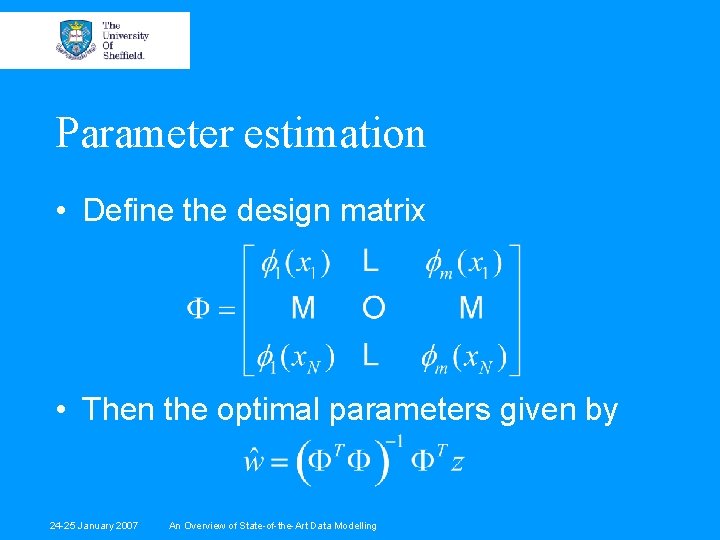 The University Of Sheffield.

Parameter estimation

• Define the design matrix

$\Phi = \begin{bmatrix} \phi_1(x_1) & L & \phi_m(x_1) \\ M & O & M \\ \phi_1(x_N) & L & \phi_m(x_N) \end{bmatrix}$

• Then the optimal parameters given by

$\hat{w} = \left(\Phi^T \Phi\right)^{-1} \Phi^T z$

24-25 January 2007 An Overview of State-of-the-Art Data Modelling